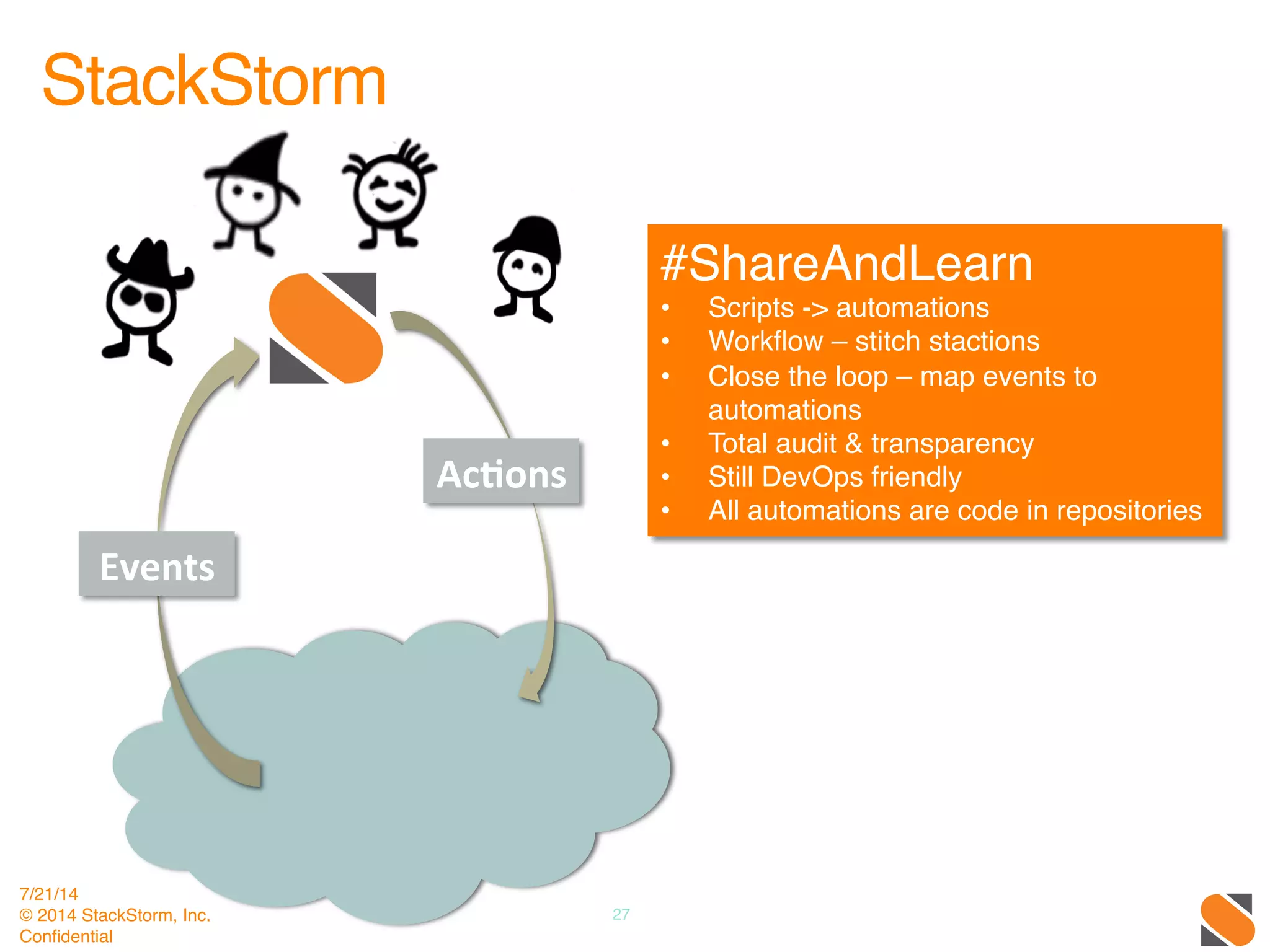 StackStorm

Actions

Events

#ShareAndLearn
• Scripts -> automations
• Workflow – stitch stactions
• Close the loop – map events to automations
• Total audit & transparency
• Still DevOps friendly
• All automations are code in repositories

7/21/14
© 2014 StackStorm, Inc.
Confidential

27